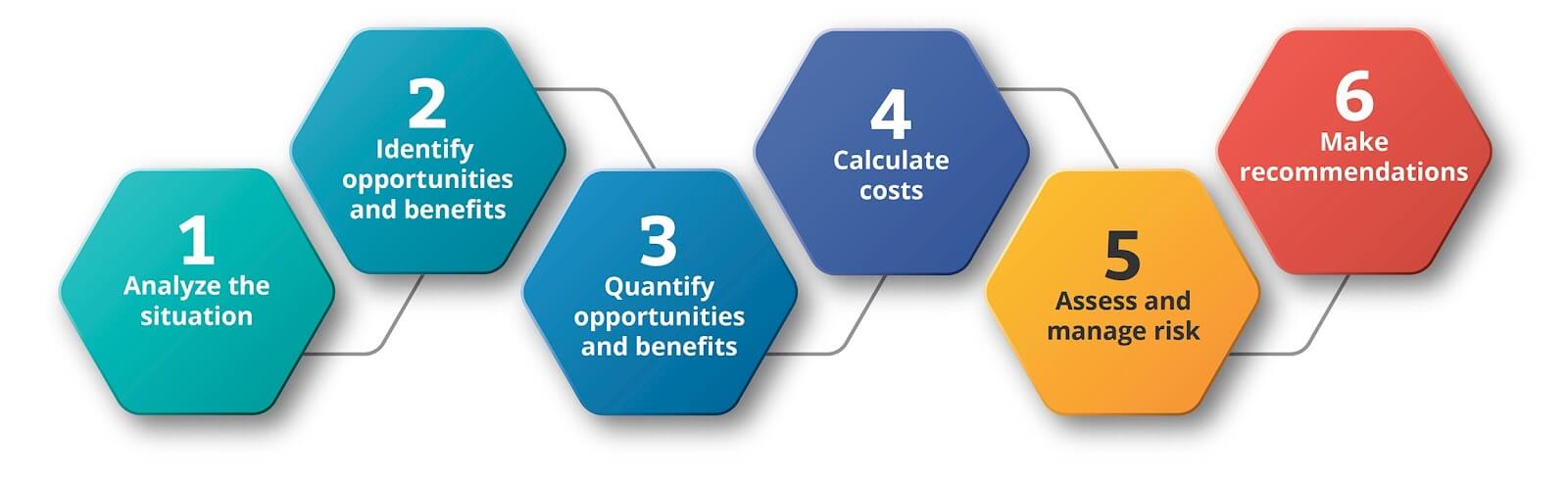 1
Analyze the situation

2
Identify opportunities and benefits

3
Quantify opportunities and benefits

4
Calculate costs

5
Assess and manage risk

6
Make recommendations